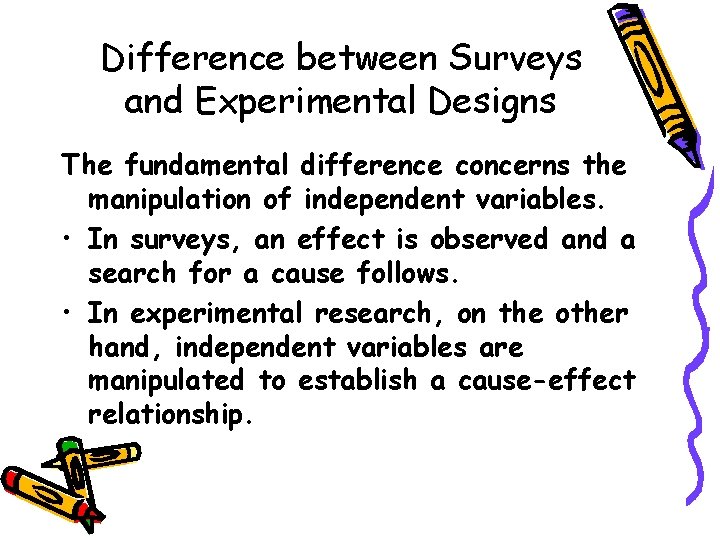 Difference between Surveys and Experimental Designs

The fundamental difference concerns the manipulation of independent variables.

• In surveys, an effect is observed and a search for a cause follows.

• In experimental research, on the other hand, independent variables are manipulated to establish a cause-effect relationship.